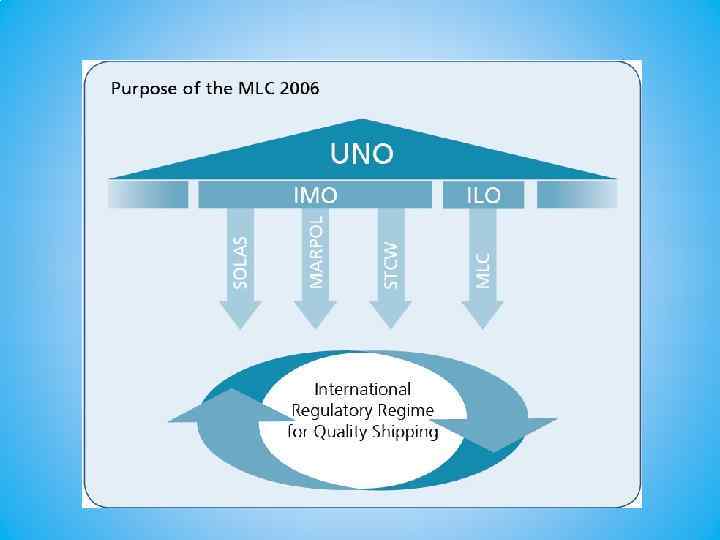 Purpose of the MLC 2006

UNO

IMO

ILO

SOLAS

MARPOL

STCW

MLC

International Regulatory Regime for Quality Shipping